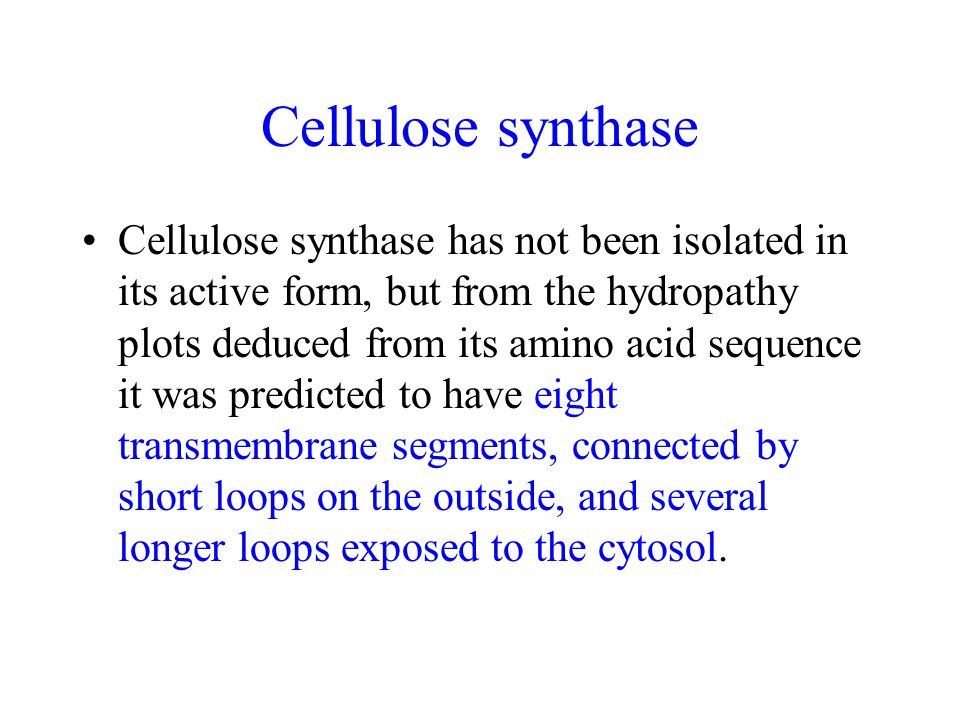 Cellulose synthase

• Cellulose synthase has not been isolated in its active form, but from the hydropathy plots deduced from its amino acid sequence it was predicted to have eight transmembrane segments, connected by short loops on the outside, and several longer loops exposed to the cytosol.